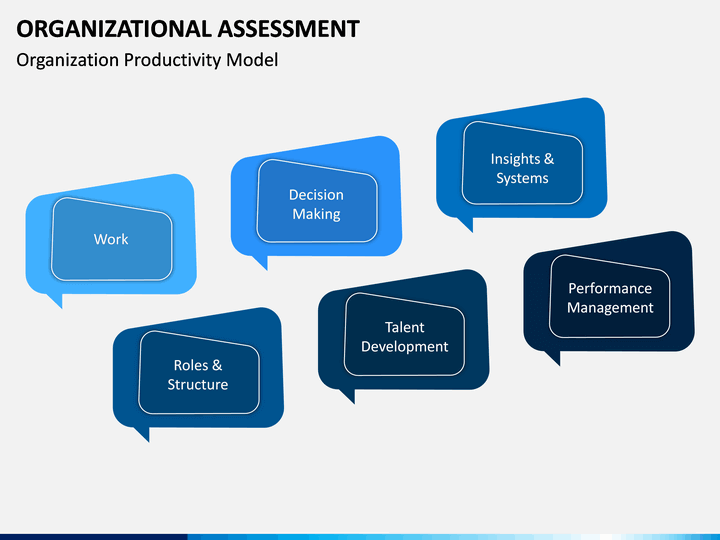 ORGANIZATIONAL ASSESSMENT

Organization Productivity Model

Work

Decision Making

Insights & Systems

Roles & Structure

Talent Development

Performance Management